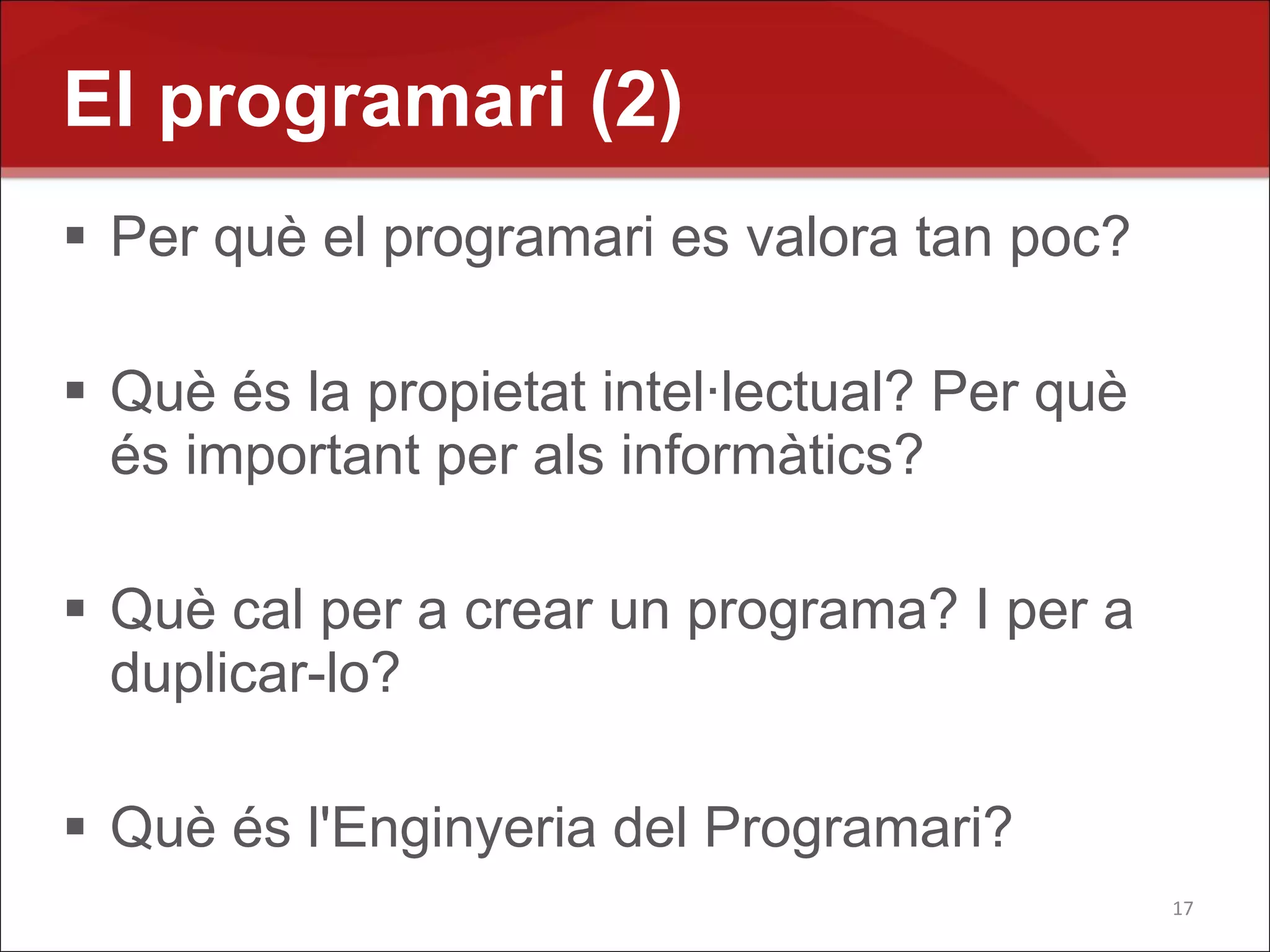 El programari (2)

▪ Per què el programari es valora tan poc?

▪ Què és la propietat intel·lectual? Per què és important per als informàtics?

▪ Què cal per a crear un programa? I per a duplicar-lo?

▪ Què és l'Enginyeria del Programari?

17